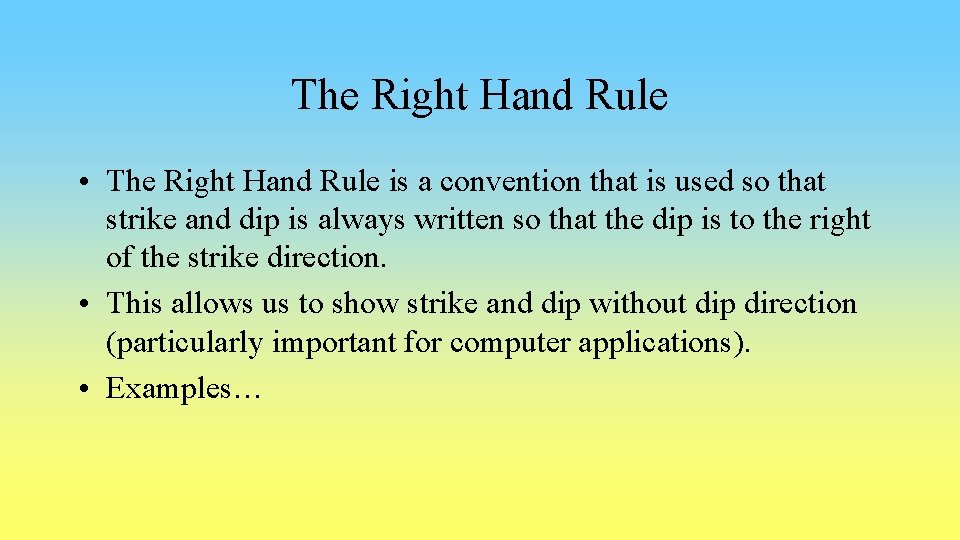 The Right Hand Rule

• The Right Hand Rule is a convention that is used so that strike and dip is always written so that the dip is to the right of the strike direction.
• This allows us to show strike and dip without dip direction (particularly important for computer applications).
• Examples…